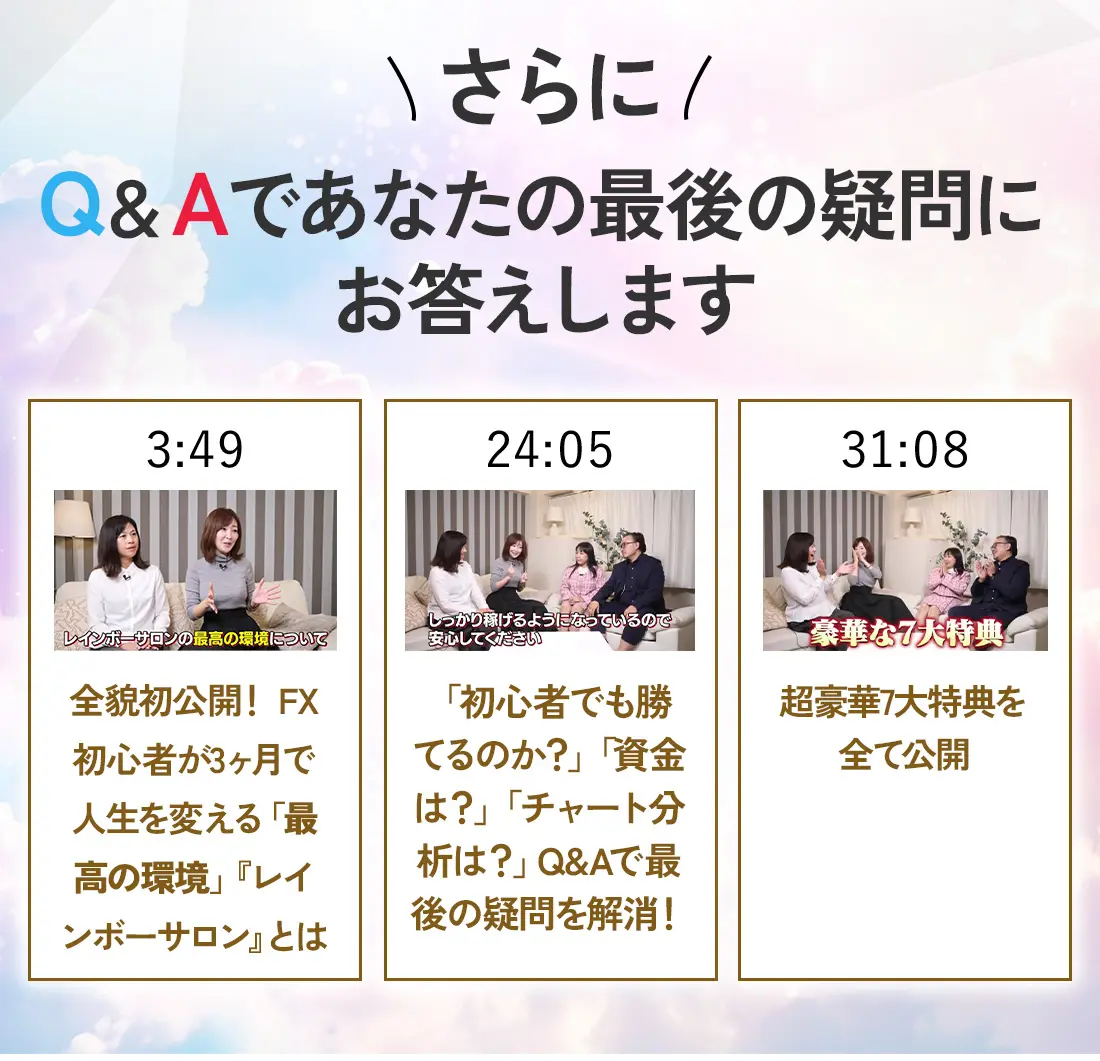 \ さらに /

Q＆Aであなたの最後の疑問にお答えします

3:49

レインボーサロンの最高の環境について

全貌初公開！ FX初心者が3ヶ月で人生を変える「最高の環境」『レインボーサロン』とは

24:05

しっかり稼げるようになっているので安心してください

「初心者でも勝てるのか?」「資金は?」「チャート分析は?」Q&Aで最後の疑問を解消！

31:08

豪華な7大特典

超豪華7大特典を全て公開